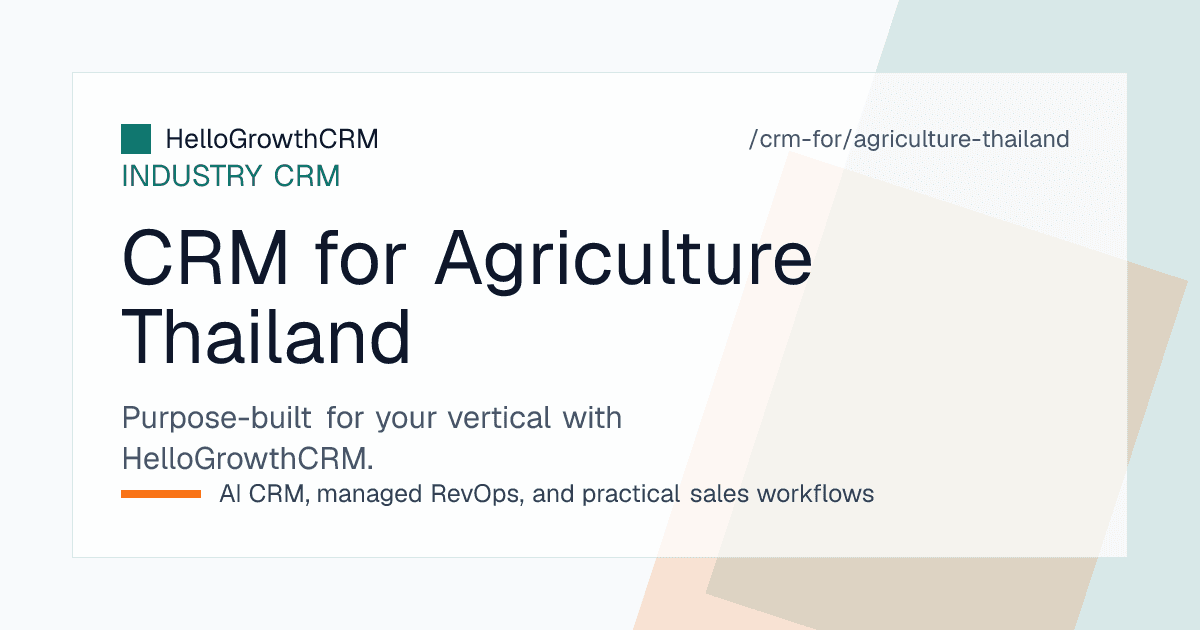 HelloGrowthCRM

/crm-for/agriculture-thailand

INDUSTRY CRM

CRM for Agriculture Thailand

Purpose-built for your vertical with HelloGrowthCRM.

AI CRM, managed RevOps, and practical sales workflows